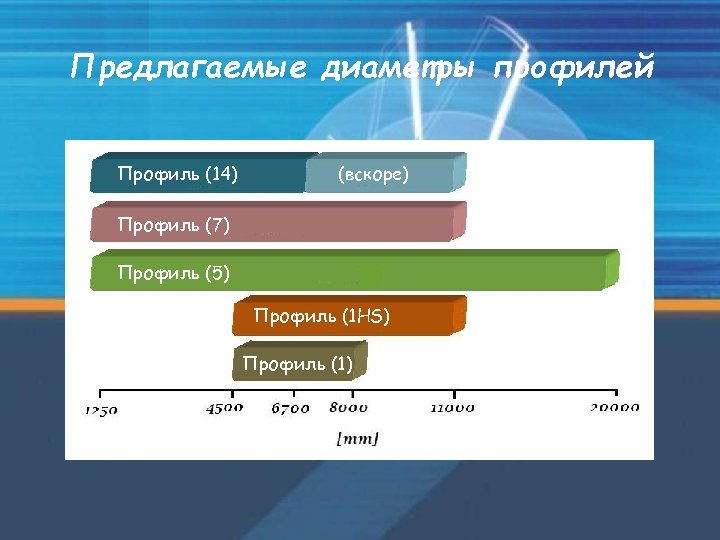 Предлагаемые диаметры профилей

Профиль (14)
(вскоре)
Профиль (7)
Профиль (5)
Профиль (1HS)
Профиль (1)

1250
4500
6700
8000
11000
20000
[mm]